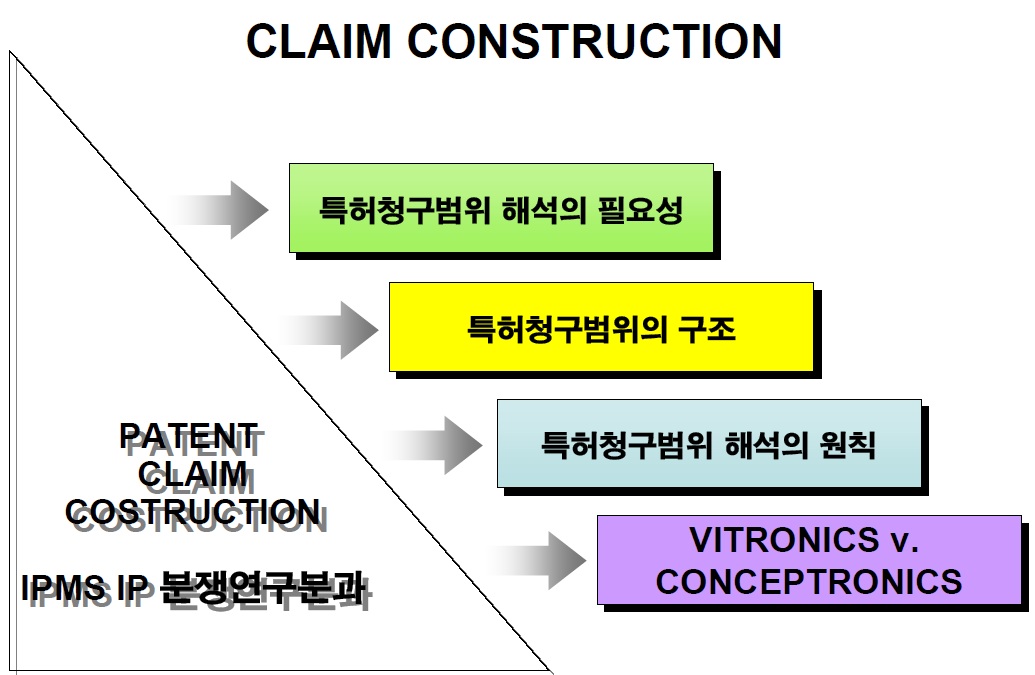 CLAIM CONSTRUCTION

특허청구범위 해석의 필요성

특허청구범위의 구조

특허청구범위 해석의 원칙

VITRONICS v. CONCEPTRONICS

PATENT CLAIM COSTRUCTION

IPMS IP 분쟁연구분과